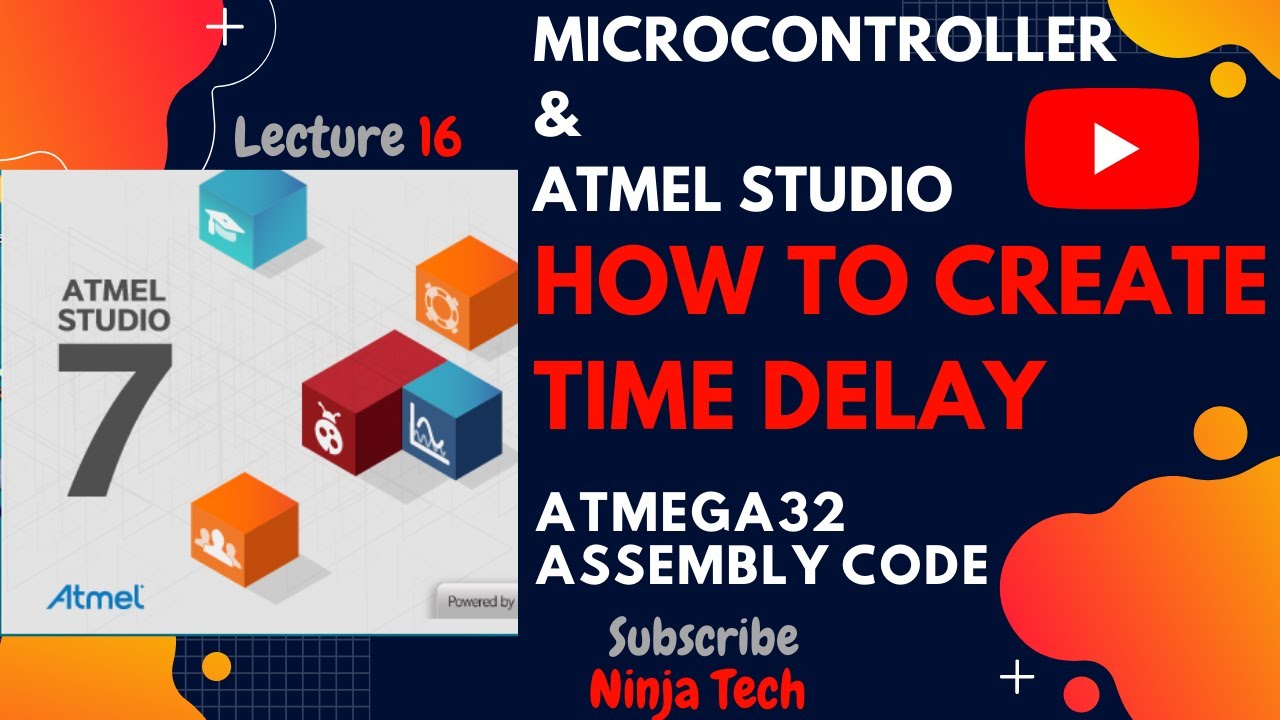 Lecture 16

ATMEL STUDIO 7

Atmel

Powered by

MICROCONTROLLER
&
ATMEL STUDIO

HOW TO CREATE TIME DELAY

ATMEGA32
ASSEMBLY CODE

Subscribe
Ninja Tech